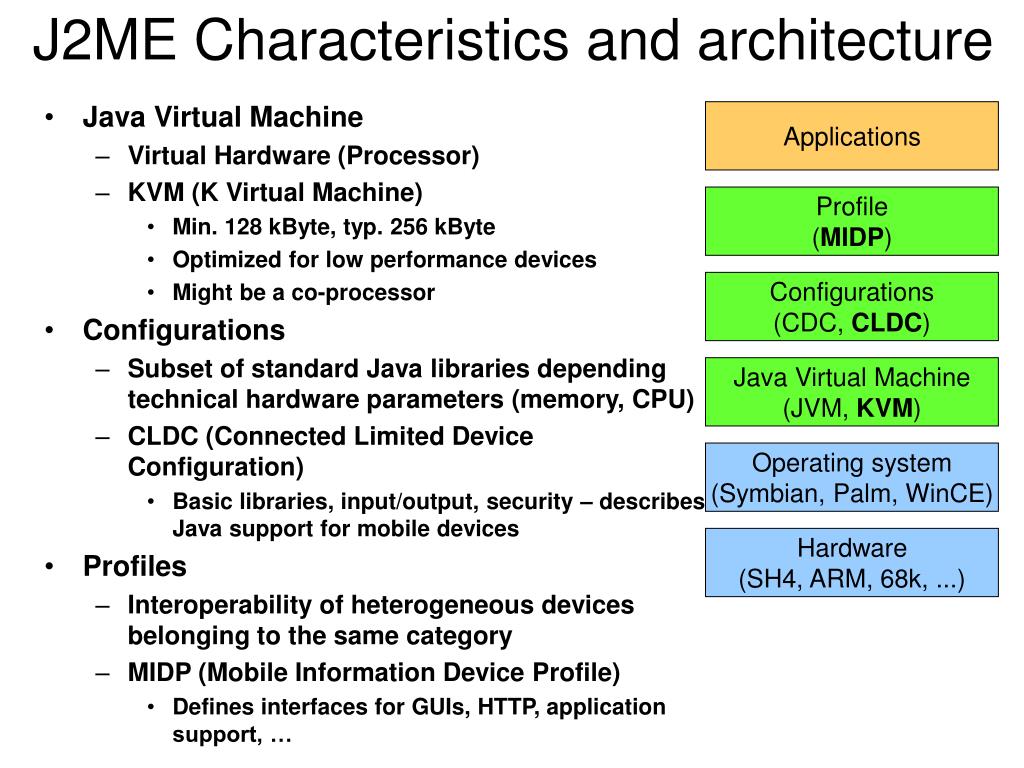 J2ME Characteristics and architecture

• Java Virtual Machine
– Virtual Hardware (Processor)
– KVM (K Virtual Machine)
• Min. 128 kByte, typ. 256 kByte
• Optimized for low performance devices
• Might be a co-processor
• Configurations
– Subset of standard Java libraries depending technical hardware parameters (memory, CPU)
– CLDC (Connected Limited Device Configuration)
• Basic libraries, input/output, security – describes Java support for mobile devices
• Profiles
– Interoperability of heterogeneous devices belonging to the same category
– MIDP (Mobile Information Device Profile)
• Defines interfaces for GUIs, HTTP, application support, …

Applications

Profile
(MIDP)

Configurations
(CDC, CLDC)

Java Virtual Machine
(JVM, KVM)

Operating system
(Symbian, Palm, WinCE)

Hardware
(SH4, ARM, 68k, ...)